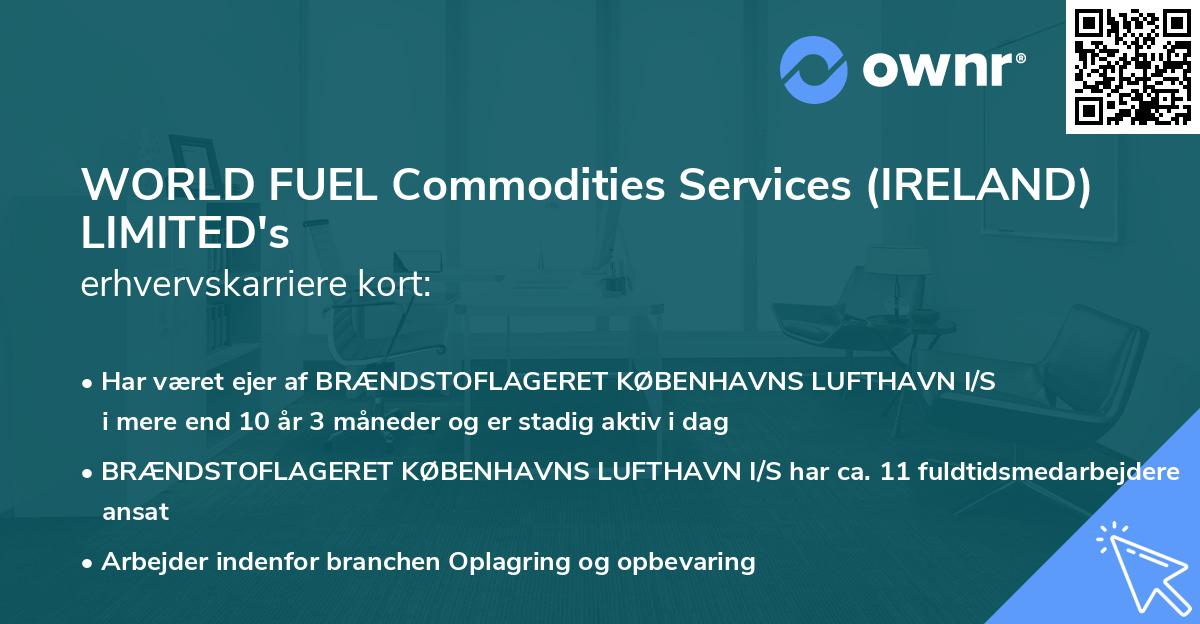 ownr®

WORLD FUEL Commodities Services (IRELAND) LIMITED's
erhvervskarriere kort:

• Har været ejer af BRÆNDSTOFLAGERET KØBENHAVNS LUFTHAVN I/S i mere end 10 år 3 måneder og er stadig aktiv i dag
• BRÆNDSTOFLAGERET KØBENHAVNS LUFTHAVN I/S har ca. 11 fuldtidsmedarbejdere ansat
• Arbejder indenfor branchen Oplagring og opbevaring